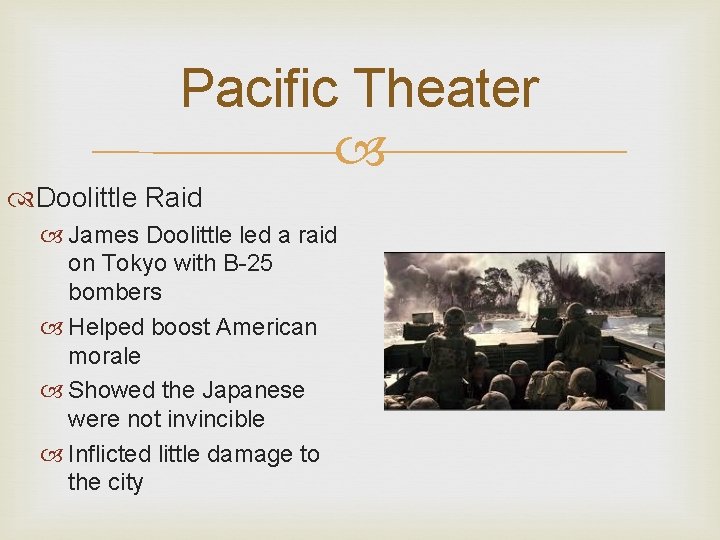 Pacific Theater

Doolittle Raid

James Doolittle led a raid on Tokyo with B-25 bombers

Helped boost American morale

Showed the Japanese were not invincible

Inflicted little damage to the city